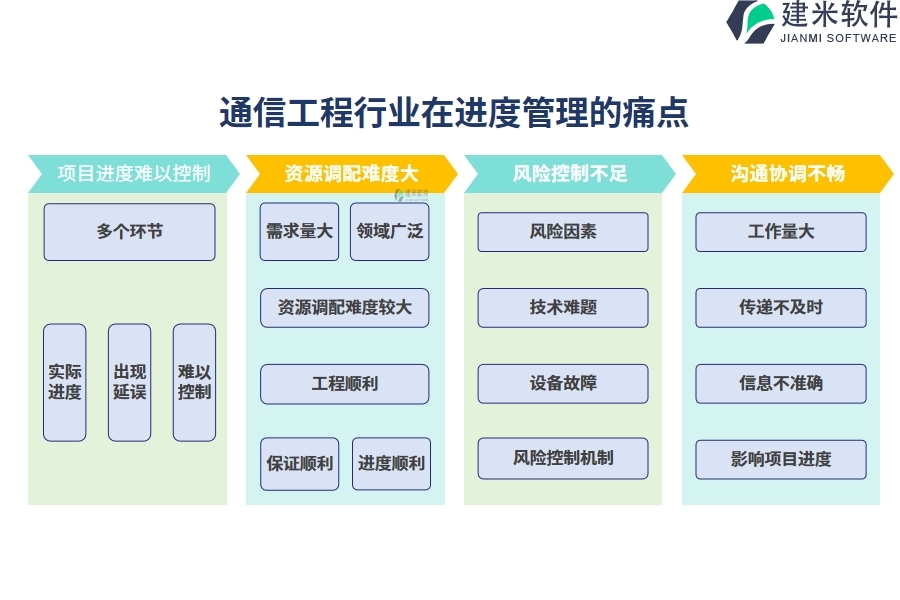 建米软件
JIANMI SOFTWARE

通信工程行业在进度管理的痛点

项目进度难以控制

多个环节

实际进度

出现延误

难以控制

资源调配难度大

建米软件

需求量大

领域广泛

资源调配难度较大

工程顺利

保证顺利

进度顺利

风险控制不足

风险因素

技术难题

设备故障

风险控制机制

沟通协调不畅

工作量大

传递不及时

信息不准确

影响项目进度